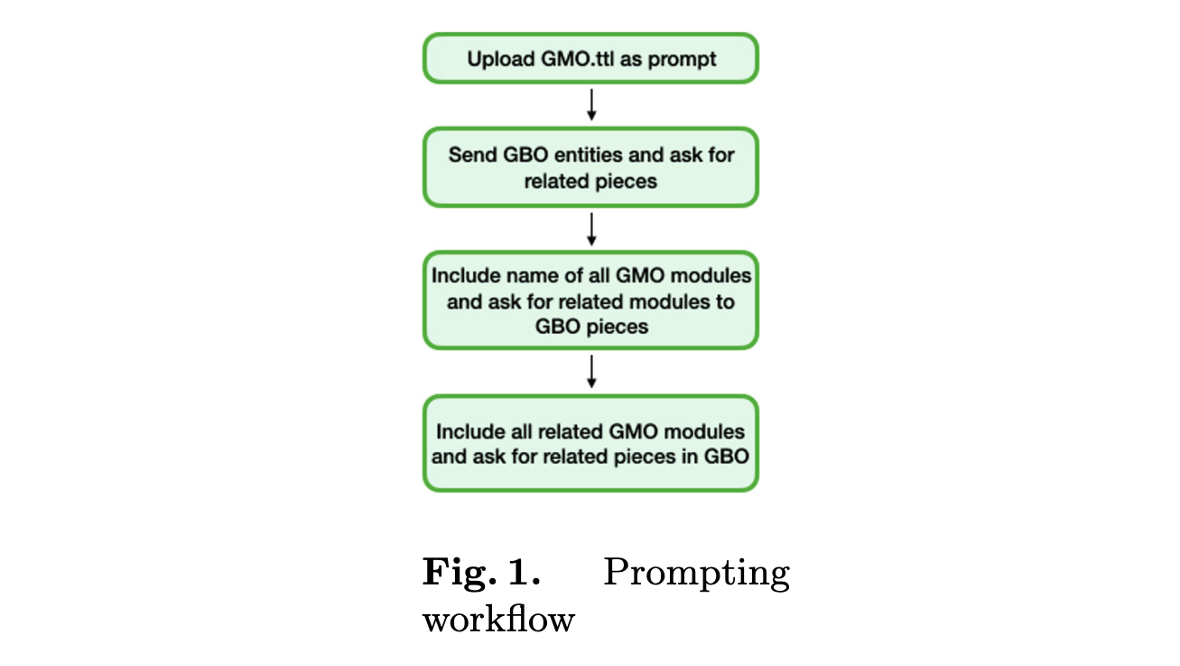 Upload GMO.ttl as prompt

Send GBO entities and ask for related pieces

Include name of all GMO modules and ask for related modules to GBO pieces

Include all related GMO modules and ask for related pieces in GBO

**Fig. 1.** Prompting workflow